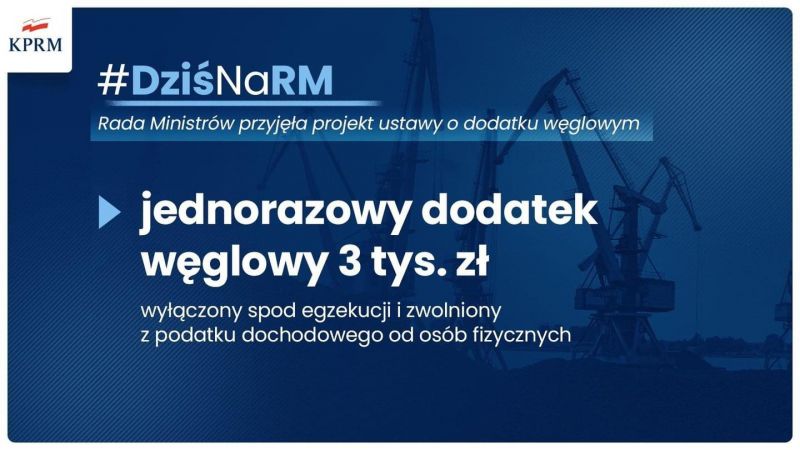 KPRM

#DziśNaRM

Rada Ministrów przyjęła projekt ustawy o dodatku węglowym

jednorazowy dodatek węglowy 3 tys. zł

wyłączony spod egzekucji i zwolniony z podatku dochodowego od osób fizycznych